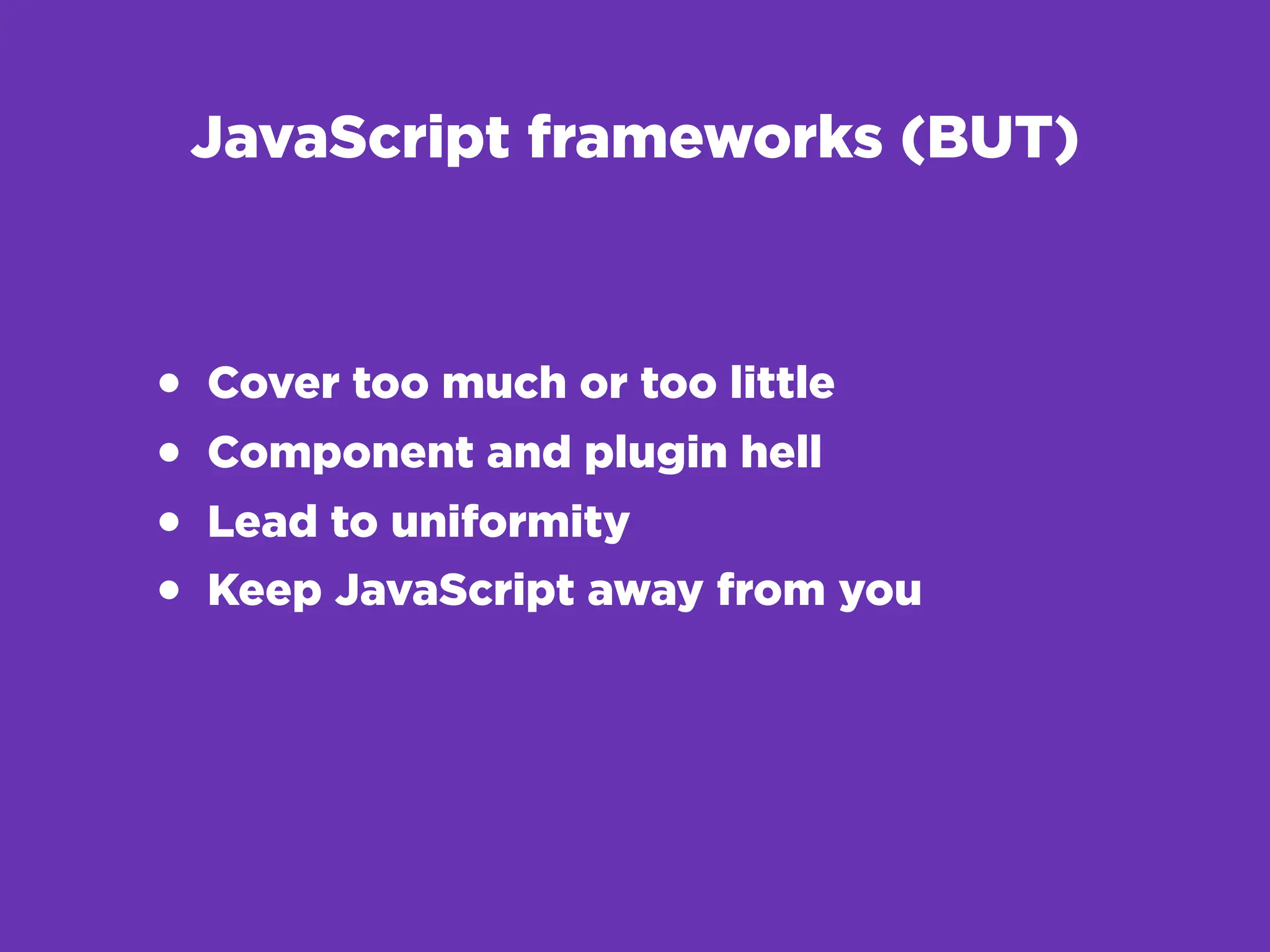 JavaScript frameworks (BUT)

• Cover too much or too little
• Component and plugin hell
• Lead to uniformity
• Keep JavaScript away from you